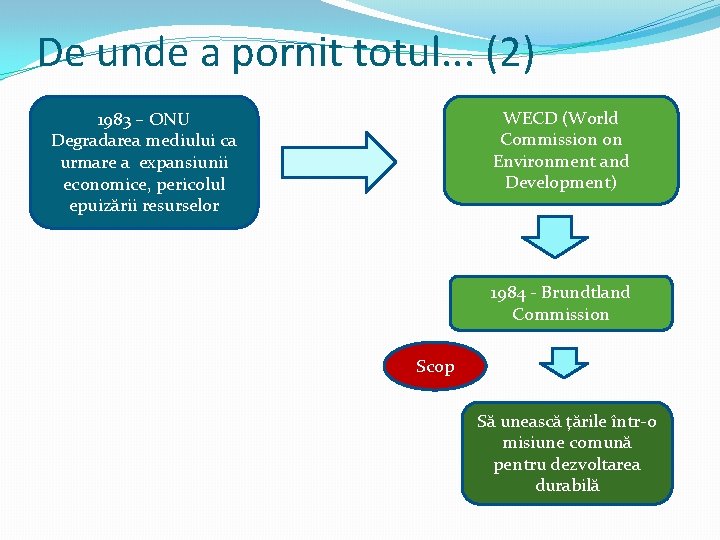 De unde a pornit totul... (2)

1983 – ONU
Degradarea mediului ca urmare a expansiunii economice, pericolul epuizării resurselor

WECD (World Commission on Environment and Development)

1984 - Brundtland Commission

Scop

Să unească țările într-o misiune comună pentru dezvoltarea durabilă